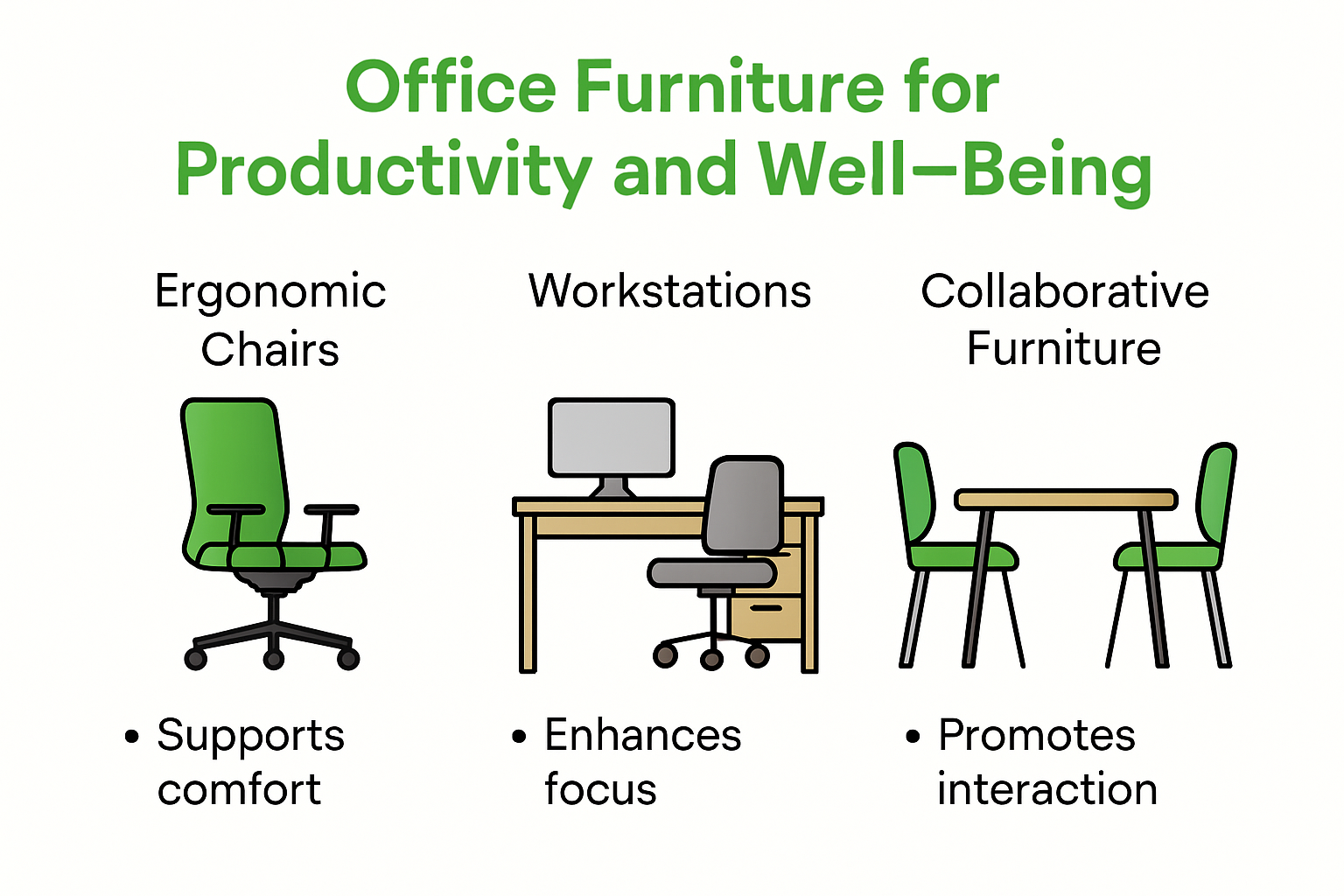 Office Furniture for Productivity and Well–Being

Ergonomic Chairs

• Supports comfort

Workstations

• Enhances focus

Collaborative Furniture

• Promotes interaction